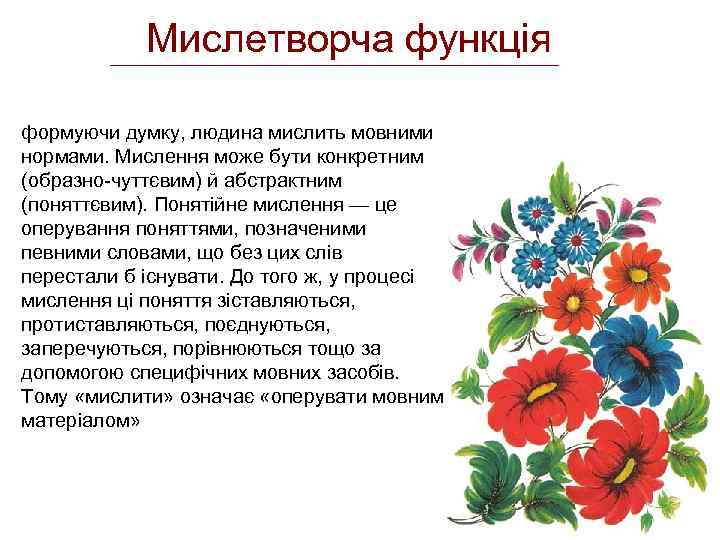 Мислетворча функція

формуючи думку, людина мислить мовними нормами. Мислення може бути конкретним (образно-чуттєвим) й абстрактним (поняттєвим). Понятійне мислення — це оперування поняттями, позначеними певними словами, що без цих слів перестали б існувати. До того ж, у процесі мислення ці поняття зіставляються, протиставляються, поєднуються, заперечуються, порівнюються тощо за допомогою специфічних мовних засобів. Тому «мислити» означає «оперувати мовним матеріалом»